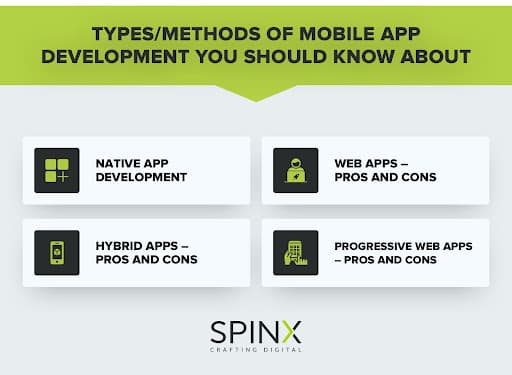 TYPES/METHODS OF MOBILE APP DEVELOPMENT YOU SHOULD KNOW ABOUT

NATIVE APP DEVELOPMENT

WEB APPS – PROS AND CONS

HYBRID APPS – PROS AND CONS

PROGRESSIVE WEB APPS – PROS AND CONS

SPINX
CRAFTING DIGITAL